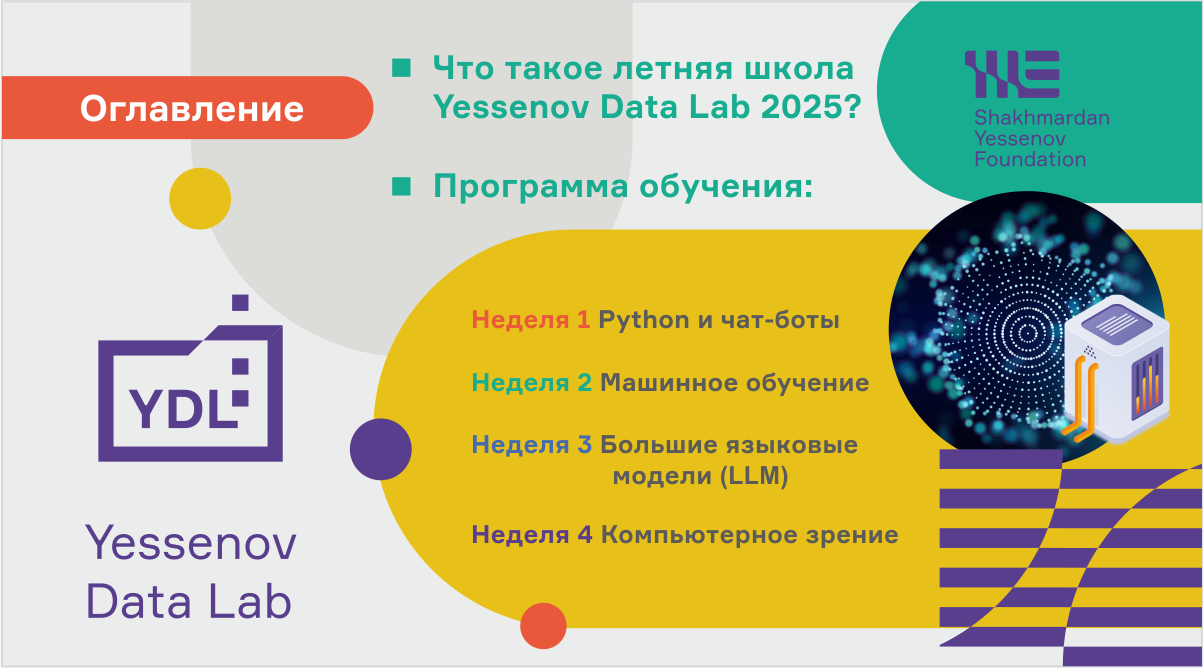 Оглавление

Что такое летняя школа Yessenov Data Lab 2025?

Программа обучения:

Shakhmardan Yessenov Foundation

Неделя 1 Python и чат-боты

Неделя 2 Машинное обучение

Неделя 3 Большие языковые модели (LLM)

Неделя 4 Компьютерное зрение

YDL

Yessenov Data Lab